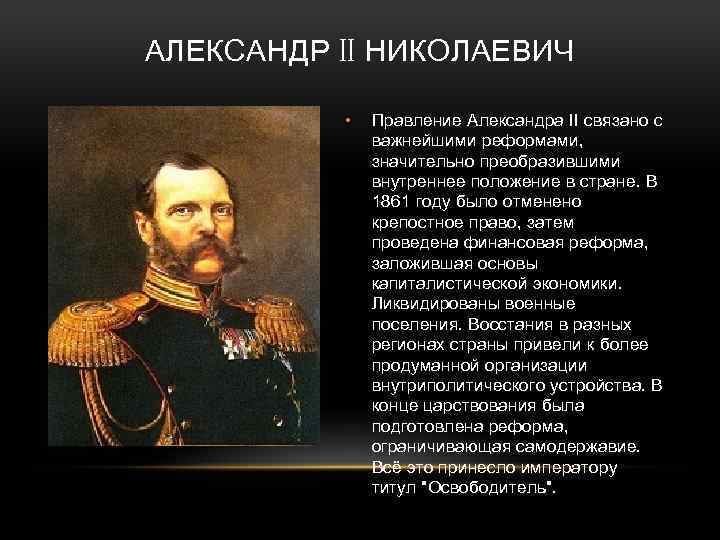 АЛЕКСАНДР II НИКОЛАЕВИЧ

• Правление Александра II связано с важнейшими реформами, значительно преобразившими внутреннее положение в стране. В 1861 году было отменено крепостное право, затем проведена финансовая реформа, заложившая основы капиталистической экономики. Ликвидированы военные поселения. Восстания в разных регионах страны привели к более продуманной организации внутриполитического устройства. В конце царствования была подготовлена реформа, ограничивающая самодержавие. Всё это принесло императору титул "Освободитель".